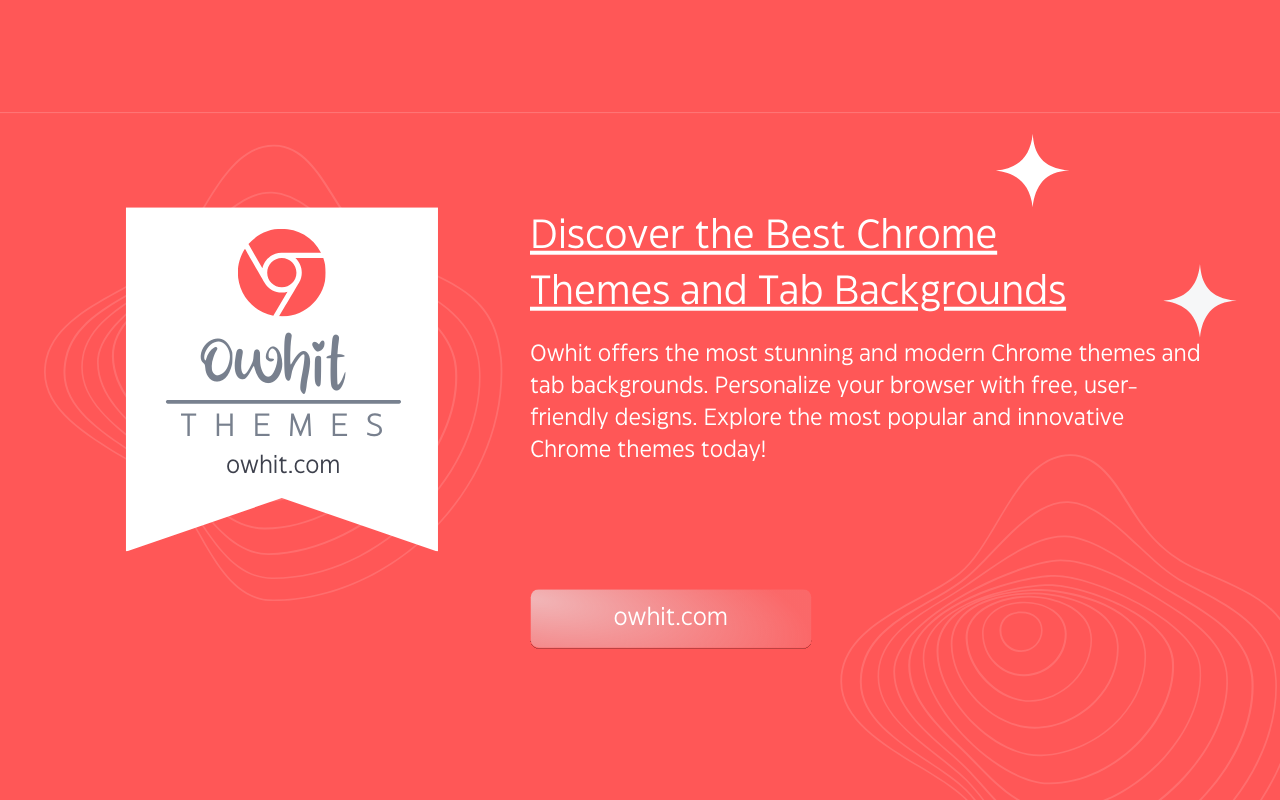 Owhit
THEMES
owhit.com

Discover the Best Chrome Themes and Tab Backgrounds

Owhit offers the most stunning and modern Chrome themes and tab backgrounds. Personalize your browser with free, user-friendly designs. Explore the most popular and innovative Chrome themes today!

owhit.com